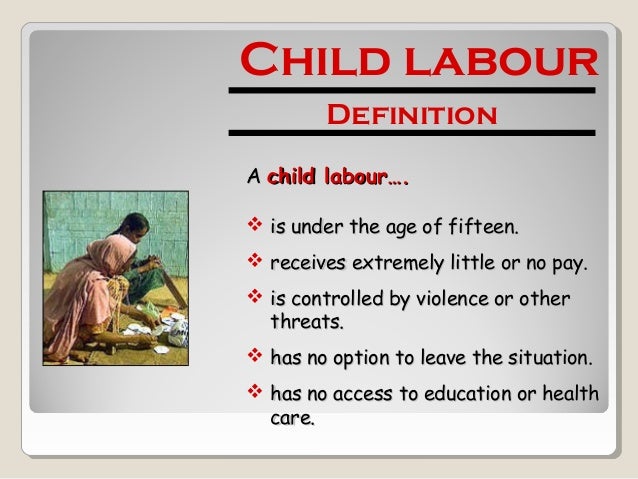 CHILD LABOUR

DEFINITION

A child labour….

❖ is under the age of fifteen.

❖ receives extremely little or no pay.

❖ is controlled by violence or other threats.

❖ has no option to leave the situation.

❖ has no access to education or health care.